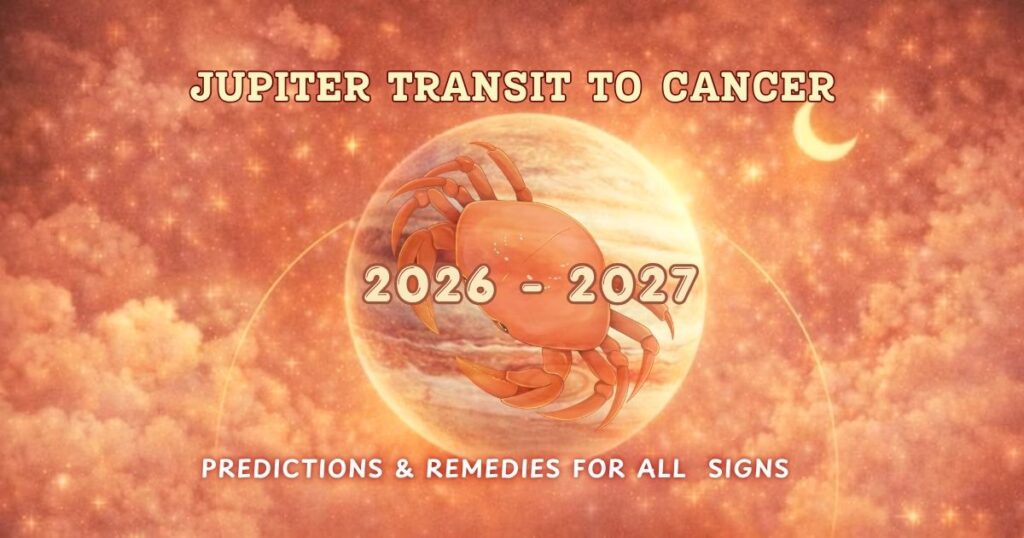 JUPITER TRANSIT TO CANCER

2026 - 2027

PREDICTIONS & REMEDIES FOR ALL SIGNS